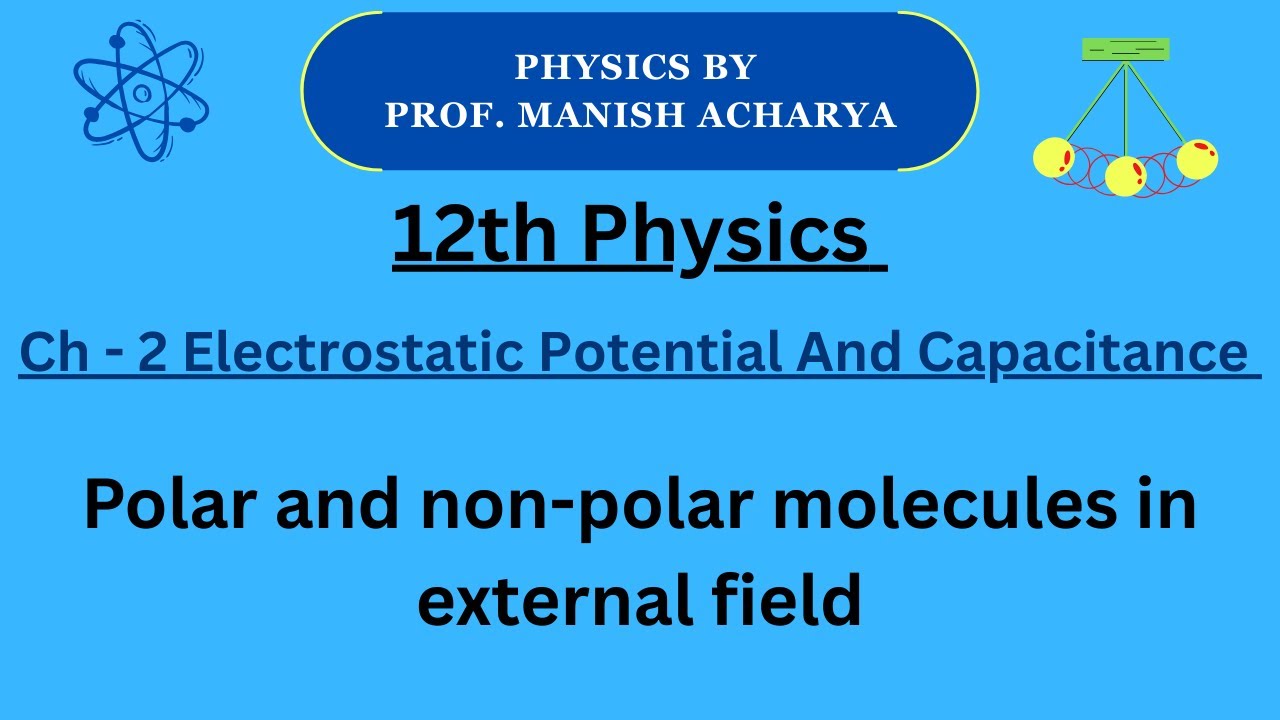 PHYSICS BY
PROF. MANISH ACHARYA

12th Physics

Ch - 2 Electrostatic Potential And Capacitance

Polar and non-polar molecules in external field